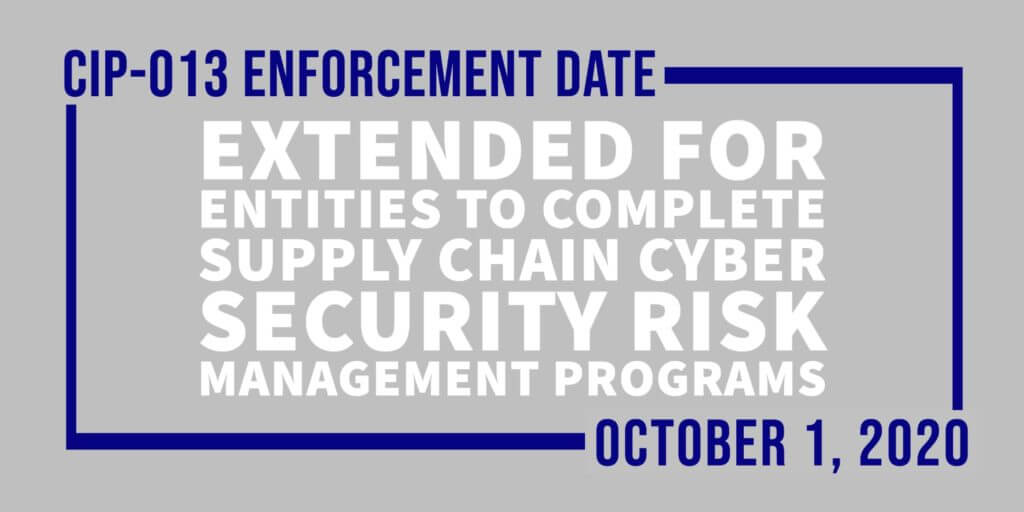 CIP-013 ENFORCEMENT DATE

EXTENDED FOR ENTITIES TO COMPLETE SUPPLY CHAIN CYBER SECURITY RISK MANAGEMENT PROGRAMS

OCTOBER 1, 2020